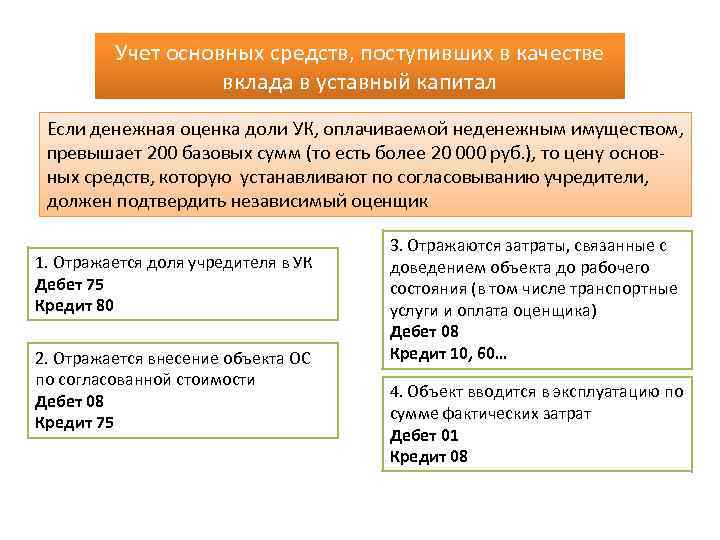 Учет основных средств, поступивших в качестве вклада в уставный капитал

Если денежная оценка доли УК, оплачиваемой неденежным имуществом, превышает 200 базовых сумм (то есть более 20 000 руб.), то цену основных средств, которую устанавливают по согласовыванию учредители, должен подтвердить независимый оценщик

1. Отражается доля учредителя в УК
Дебет 75
Кредит 80

2. Отражается внесение объекта ОС по согласованной стоимости
Дебет 08
Кредит 75

3. Отражаются затраты, связанные с доведением объекта до рабочего состояния (в том числе транспортные услуги и оплата оценщика)
Дебет 08
Кредит 10, 60…

4. Объект вводится в эксплуатацию по сумме фактических затрат
Дебет 01
Кредит 08